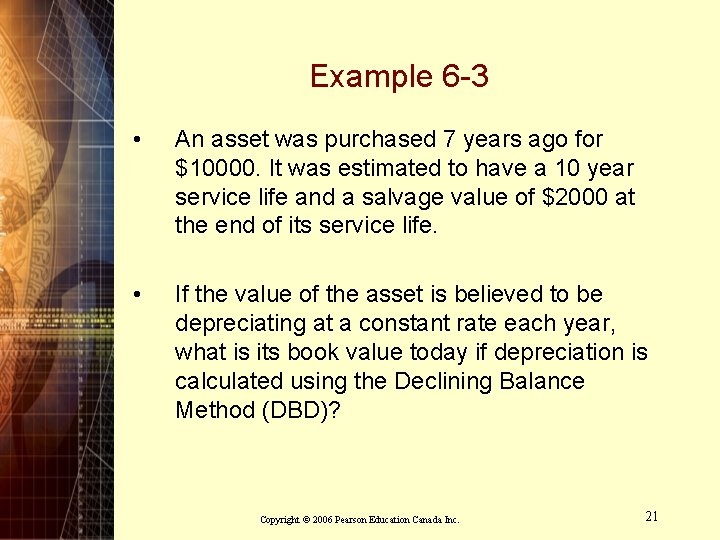 Example 6-3

• An asset was purchased 7 years ago for \$10000. It was estimated to have a 10 year service life and a salvage value of \$2000 at the end of its service life.

• If the value of the asset is believed to be depreciating at a constant rate each year, what is its book value today if depreciation is calculated using the Declining Balance Method (DBD)?

Copyright © 2006 Pearson Education Canada Inc.

21